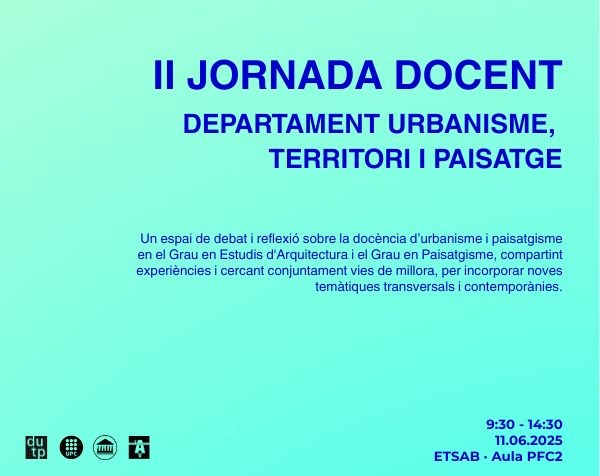 II JORNADA DOCENT

DEPARTAMENT URBANISME, TERRITORI I PAISATGE

Un espai de debat i reflexió sobre la docència d'urbanisme i paisatgisme en el Grau en Estudis d'Arquitectura i el Grau en Paisatgisme, compartint experiències i cercant conjuntament vies de millora, per incorporar noves temàtiques transversals i contemporànies.

du tp

UPC

9:30 - 14:30
11.06.2025
ETSAB · Aula PFC2